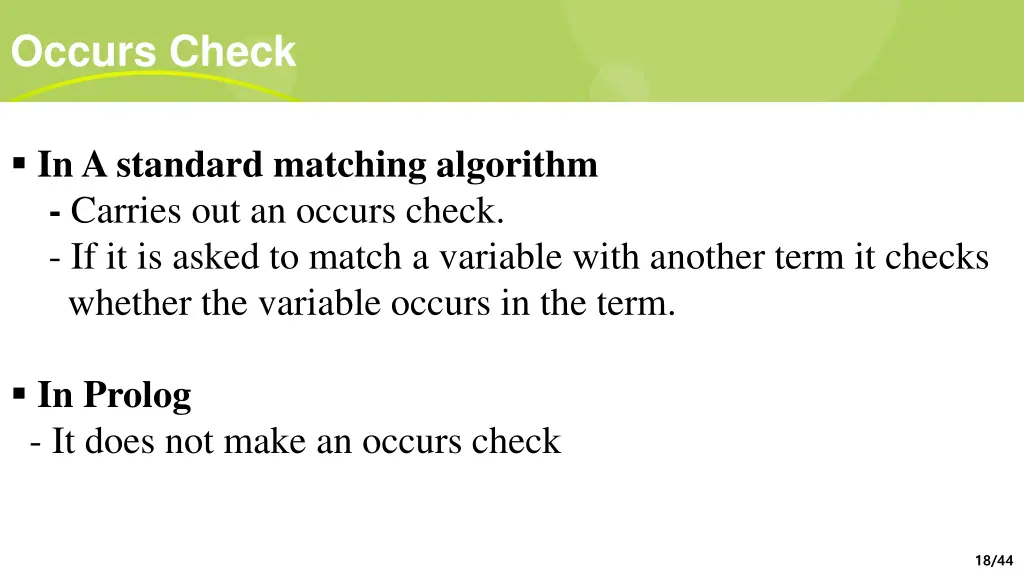 Occurs Check

▪ In A standard matching algorithm
- Carries out an occurs check.
- If it is asked to match a variable with another term it checks whether the variable occurs in the term.

▪ In Prolog
- It does not make an occurs check

18/44